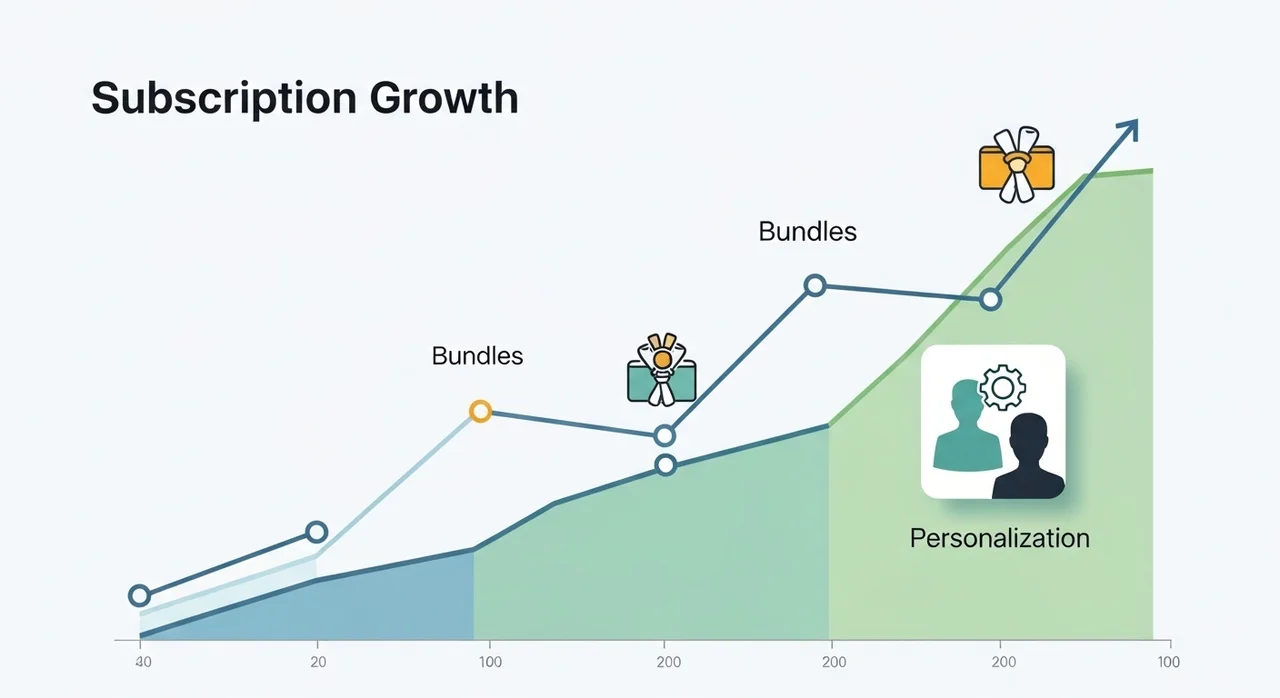 Subscription Growth

Bundles

Bundles

Personalization

40 20 100 200 200 200 100